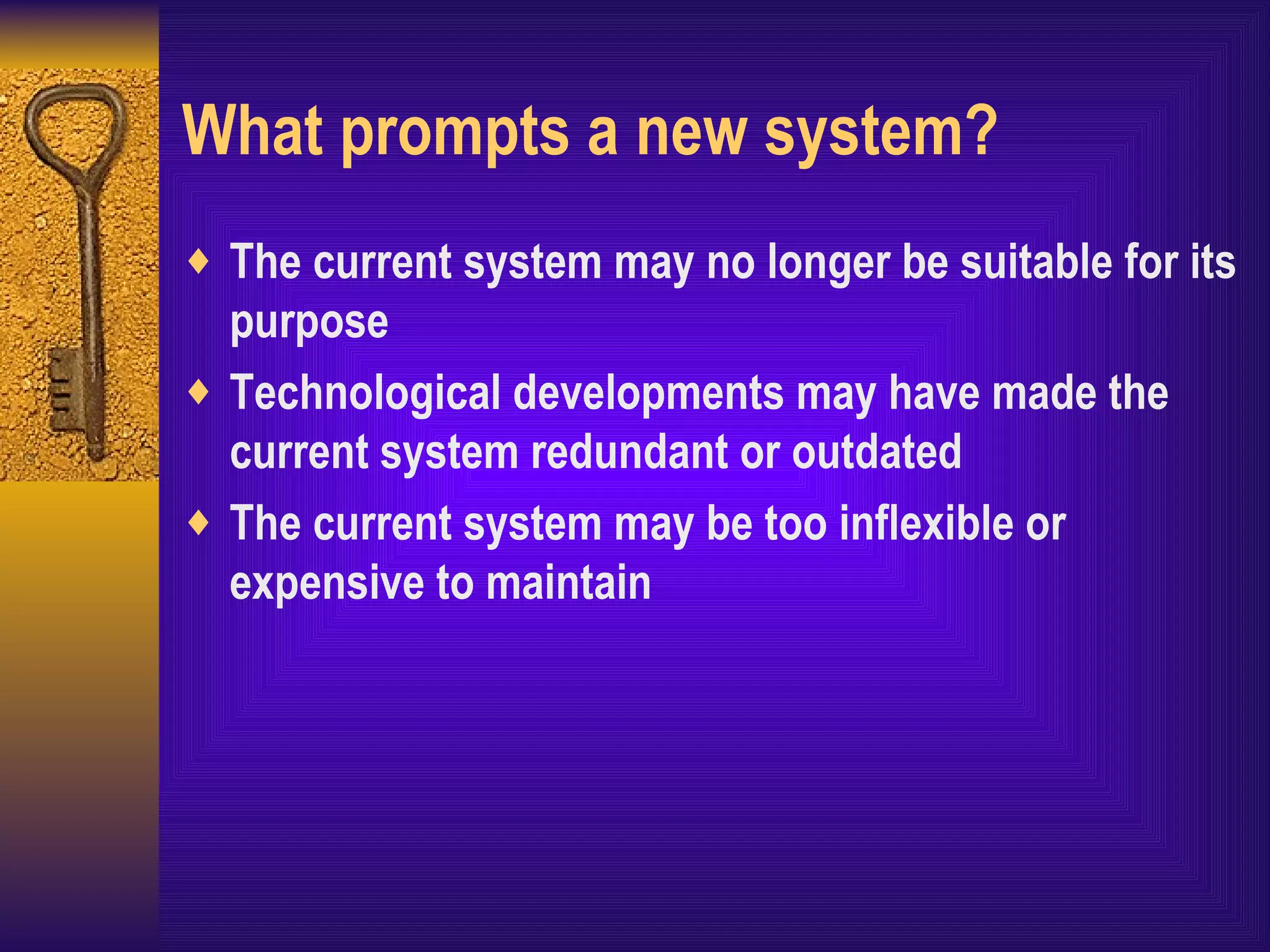 What prompts a new system?

♦ The current system may no longer be suitable for its purpose

♦ Technological developments may have made the current system redundant or outdated

♦ The current system may be too inflexible or expensive to maintain